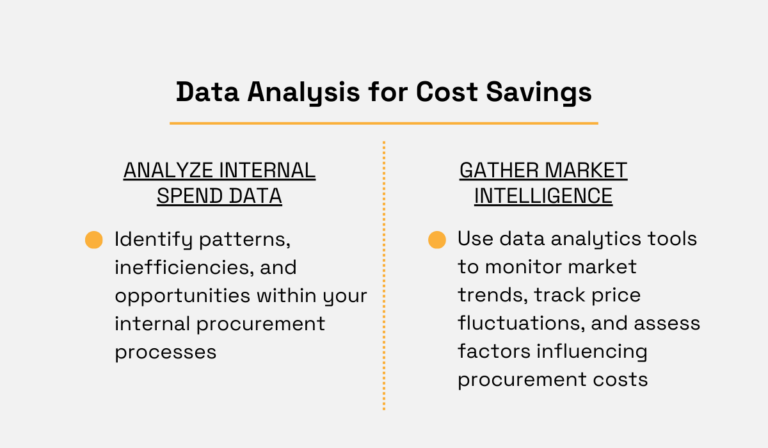 Data Analysis for Cost Savings

ANALYZE INTERNAL SPEND DATA

Identify patterns, inefficiencies, and opportunities within your internal procurement processes

GATHER MARKET INTELLIGENCE

Use data analytics tools to monitor market trends, track price fluctuations, and assess factors influencing procurement costs